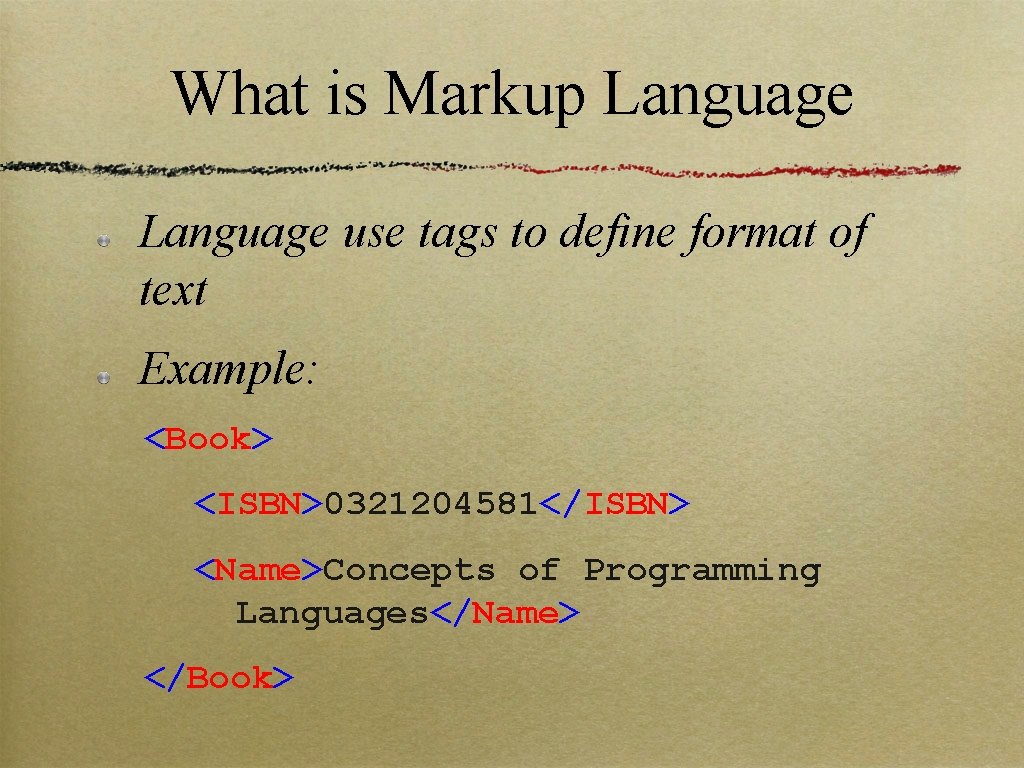 What is Markup Language

Language use tags to define format of text

Example:

<Book>

<ISBN>0321204581</ISBN>

<Name>Concepts of Programming Languages</Name>

</Book>